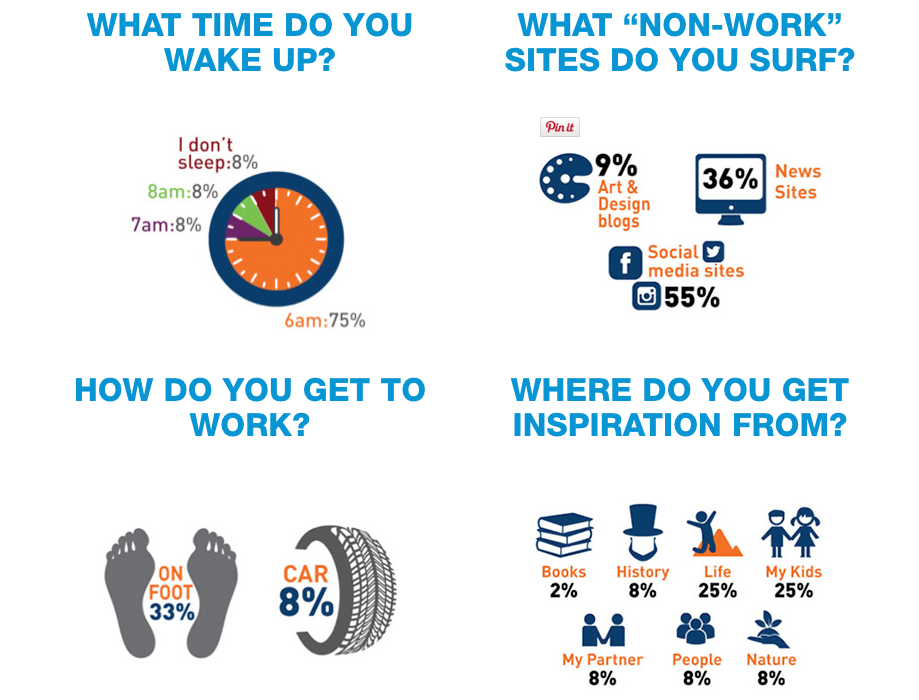 WHAT TIME DO YOU WAKE UP?

I don't sleep:8%
8am:8%
7am:8%
6am:75%

WHAT "NON-WORK" SITES DO YOU SURF?

Pin it
9% Art & Design blogs
36% News Sites
Social media sites
55%

HOW DO YOU GET TO WORK?

ON FOOT 33%
CAR 8%

WHERE DO YOU GET INSPIRATION FROM?

Books 2%
History 8%
Life 25%
My Kids 25%
My Partner 8%
People 8%
Nature 8%